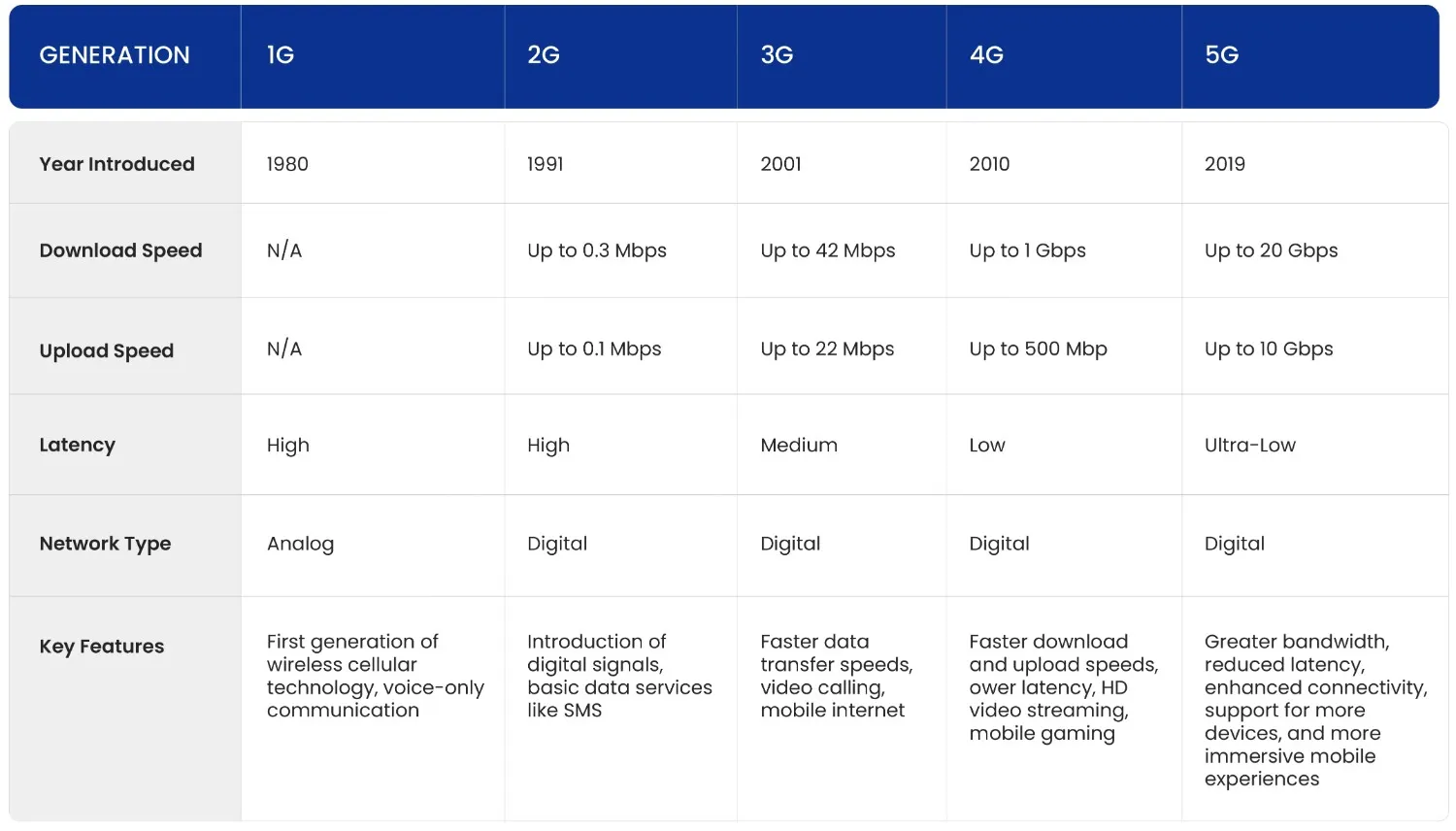 | GENERATION | 1G | 2G | 3G | 4G | 5G |
|---|---|---|---|---|---|
| Year Introduced | 1980 | 1991 | 2001 | 2010 | 2019 |
| Download Speed | N/A | Up to 0.3 Mbps | Up to 42 Mbps | Up to 1 Gbps | Up to 20 Gbps |
| Upload Speed | N/A | Up to 0.1 Mbps | Up to 22 Mbps | Up to 500 Mbp | Up to 10 Gbps |
| Latency | High | High | Medium | Low | Ultra-Low |
| Network Type | Analog | Digital | Digital | Digital | Digital |
| Key Features | First generation of wireless cellular technology, voice-only communication | Introduction of digital signals, basic data services like SMS | Faster data transfer speeds, video calling, mobile internet | Faster download and upload speeds, ower latency, HD video streaming, mobile gaming | Greater bandwidth, reduced latency, enhanced connectivity, support for more devices, and more immersive mobile experiences |